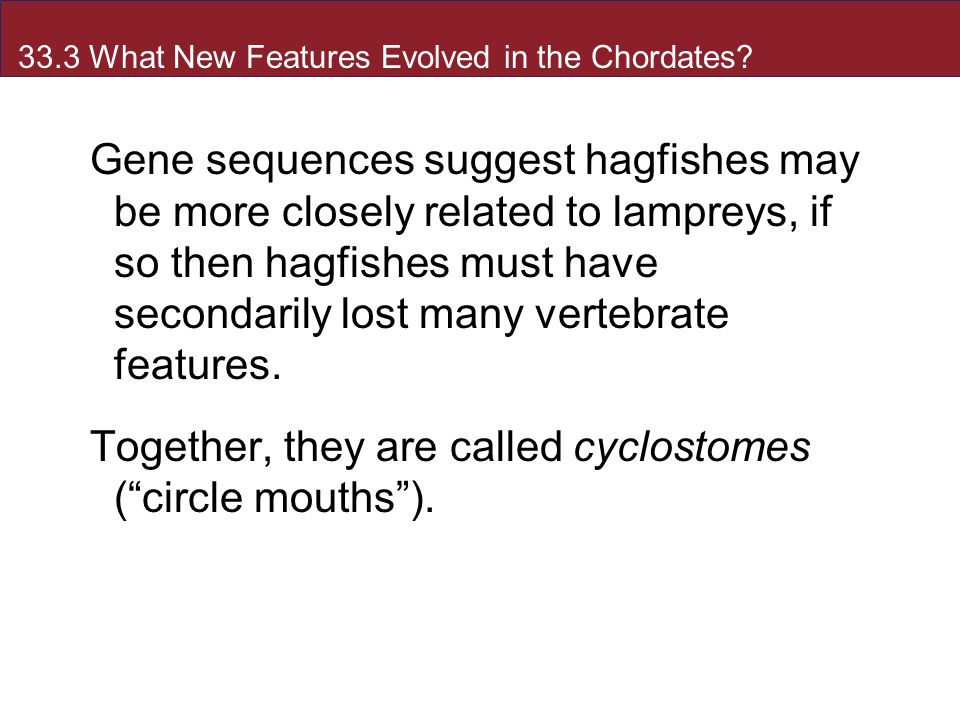 33.3 What New Features Evolved in the Chordates?

Gene sequences suggest hagfishes may be more closely related to lampreys, if so then hagfishes must have secondarily lost many vertebrate features.

Together, they are called cyclostomes (“circle mouths”).